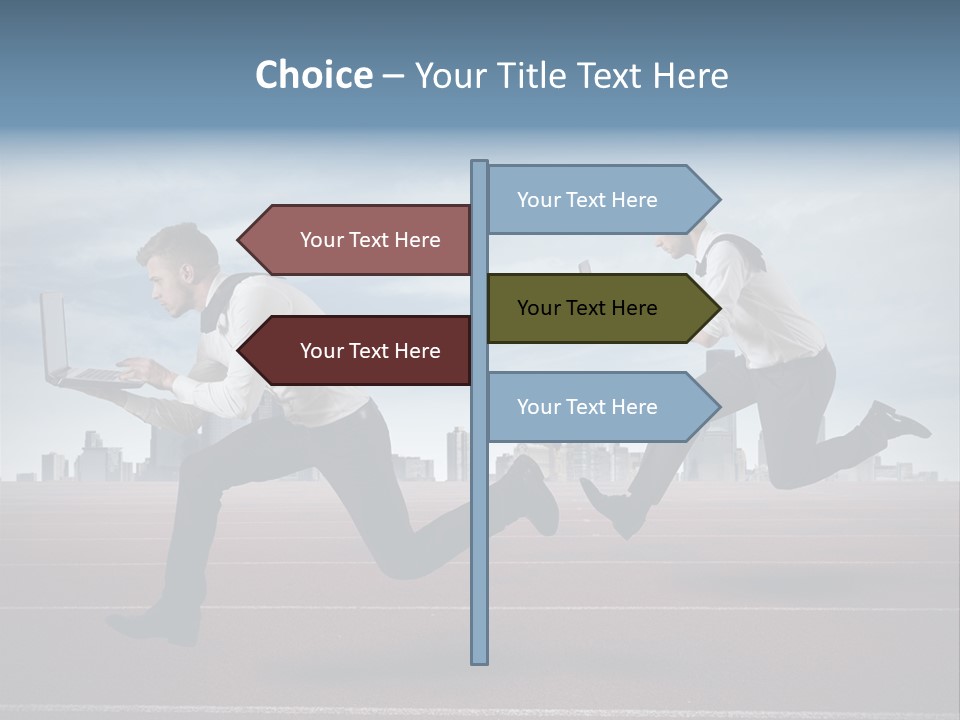 Choice – Your Title Text Here

Your Text Here

Your Text Here

Your Text Here

Your Text Here

Your Text Here